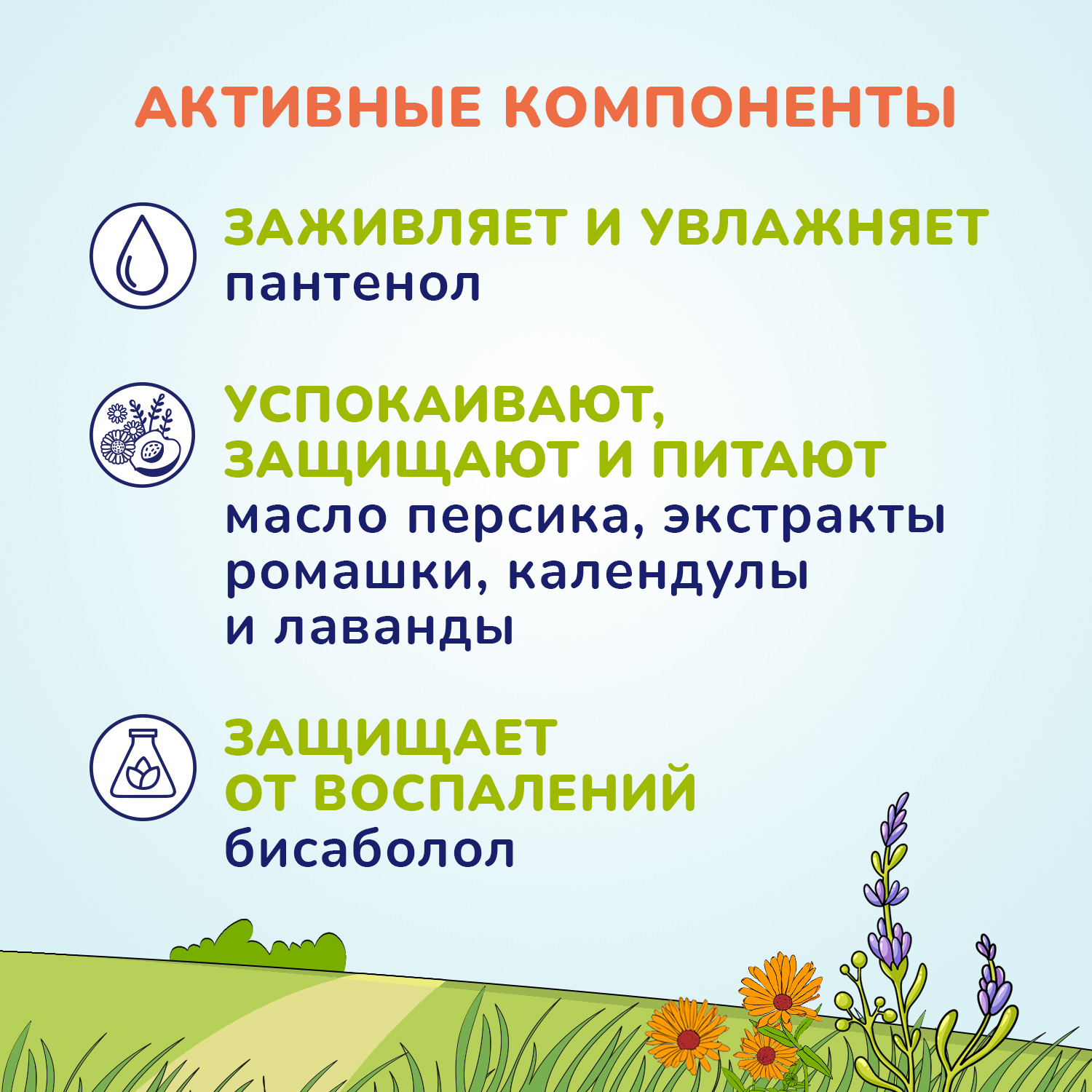 АКТИВНЫЕ КОМПОНЕНТЫ

ЗАЖИВЛЯЕТ И УВЛАЖНЯЕТ
пантенол

УСПОКАИВАЮТ, ЗАЩИЩАЮТ И ПИТАЮТ
масло персика, экстракты ромашки, календулы и лаванды

ЗАЩИЩАЕТ ОТ ВОСПАЛЕНИЙ
бисаболол